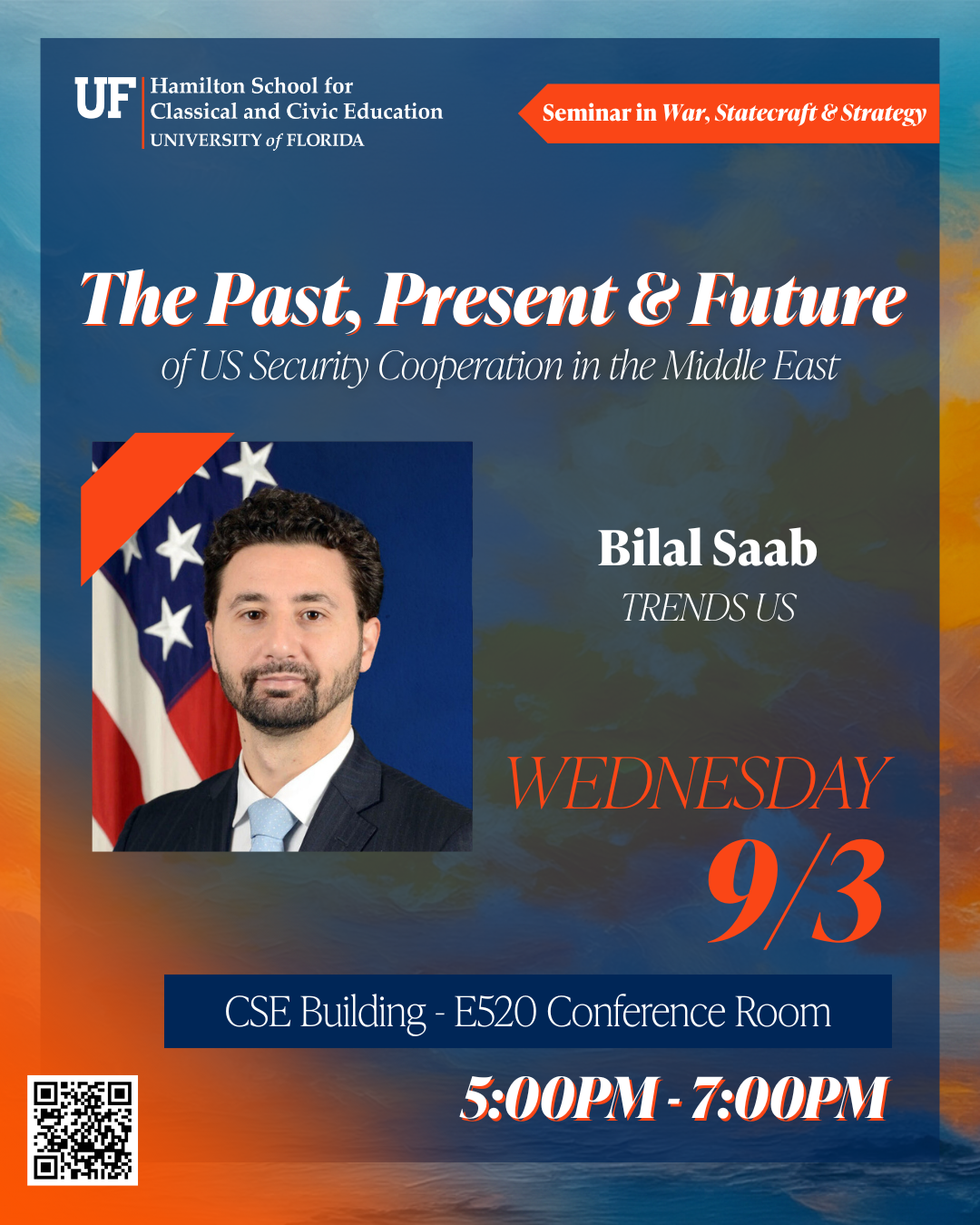 UF Hamilton School for Classical and Civic Education
UNIVERSITY of FLORIDA

Seminar in War, Statecraft & Strategy

The Past, Present & Future
of US Security Cooperation in the Middle East

Bilal Saab
TRENDS US

WEDNESDAY
9/3

CSE Building - E520 Conference Room

5:00PM - 7:00PM